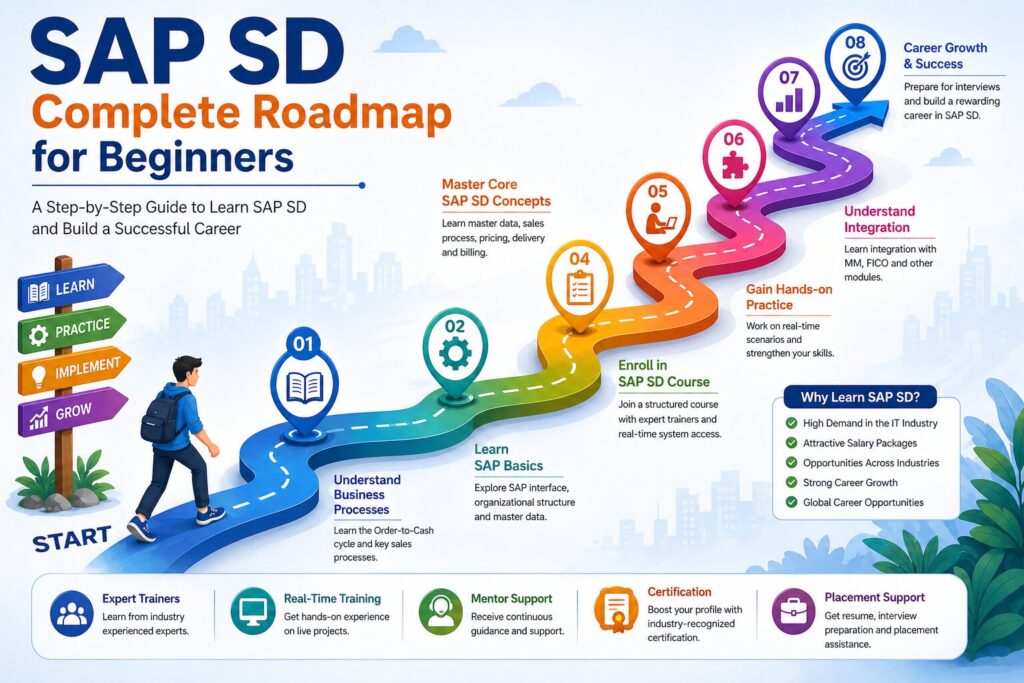 SAP SD
Complete Roadmap for Beginners

A Step-by-Step Guide to Learn SAP SD and Build a Successful Career

LEARN
PRACTICE
IMPLEMENT
GROW

START

01
Understand Business Processes
Learn the Order-to-Cash cycle and key sales processes.

02
Learn SAP Basics
Explore SAP interface, organizational structure and master data.

Master Core SAP SD Concepts
Learn master data, sales process, pricing, delivery and billing.

04
Enroll in SAP SD Course
Join a structured course with expert trainers and real-time system access.

05
Gain Hands-on Practice
Work on real-time scenarios and strengthen your skills.

06
Understand Integration
Learn integration with MM, FICO and other modules.

07

08
Career Growth & Success
Prepare for interviews and build a rewarding career in SAP SD.

Why Learn SAP SD?
High Demand in the IT Industry
Attractive Salary Packages
Opportunities Across Industries
Strong Career Growth
Global Career Opportunities

Expert Trainers
Learn from industry experienced experts.

Real-Time Training
Get hands-on experience on live projects.

Mentor Support
Receive continuous guidance and support.

Certification
Boost your profile with industry-recognized certification.

Placement Support
Get resume, interview preparation and placement assistance.